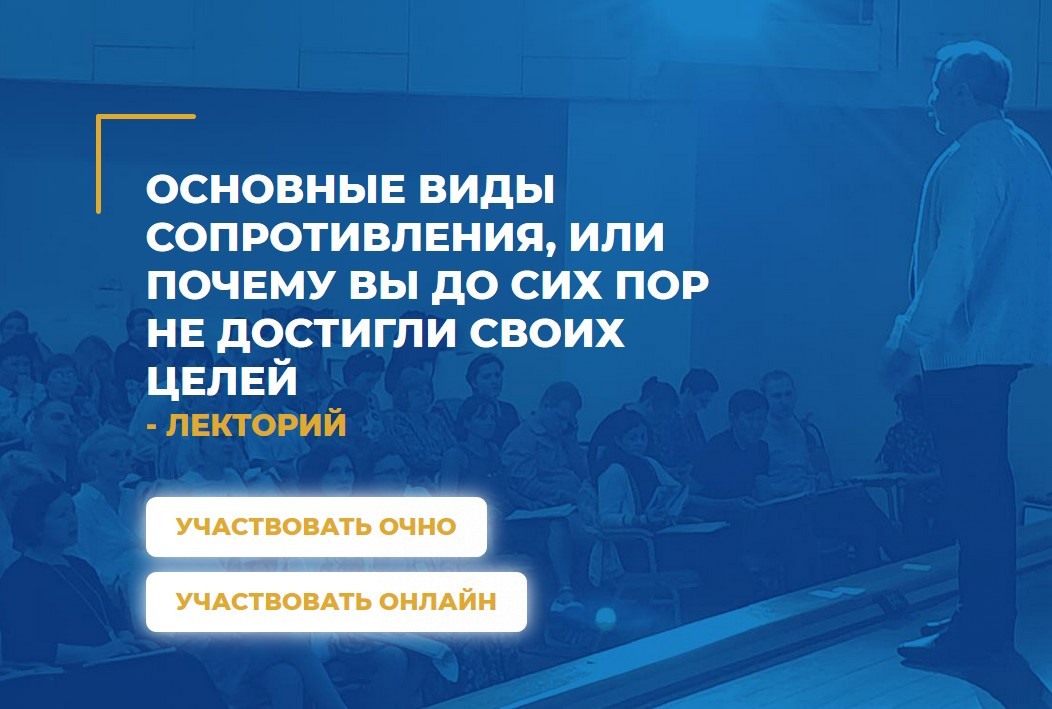 ОСНОВНЫЕ ВИДЫ СОПРОТИВЛЕНИЯ, ИЛИ ПОЧЕМУ ВЫ ДО СИХ ПОР НЕ ДОСТИГЛИ СВОИХ ЦЕЛЕЙ
- ЛЕКТОРИЙ

УЧАСТВОВАТЬ ОЧНО

УЧАСТВОВАТЬ ОНЛАЙН